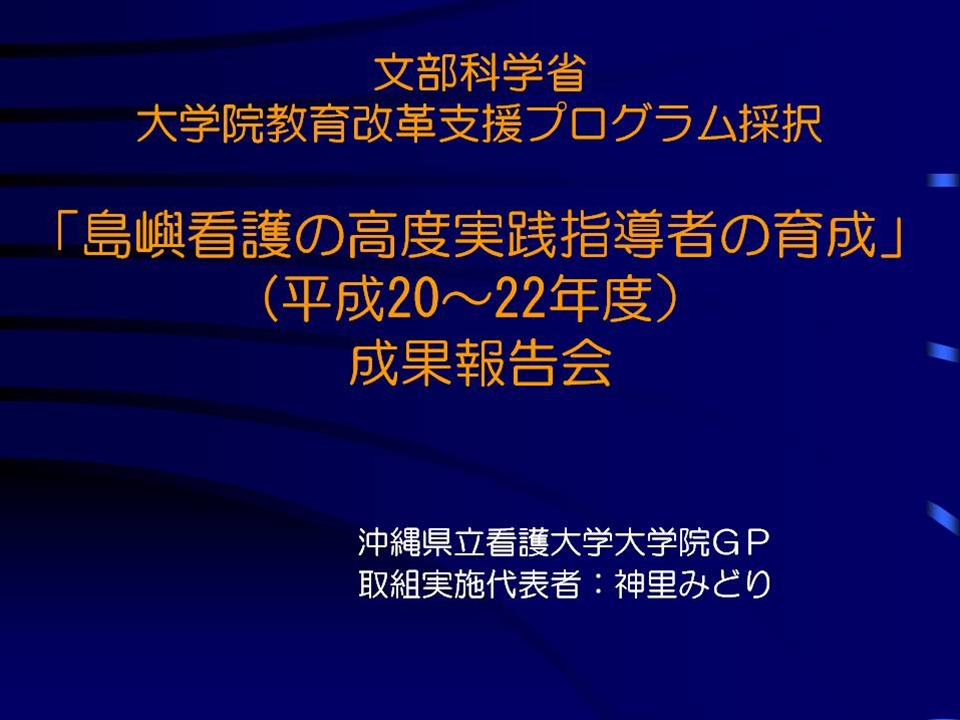 文部科学省
大学院教育改革支援プログラム採択

「島嶼看護の高度実践指導者の育成」
（平成20～22年度）
成果報告会

沖縄県立看護大学大学院ＧＰ
取組実施代表者：神里みどり